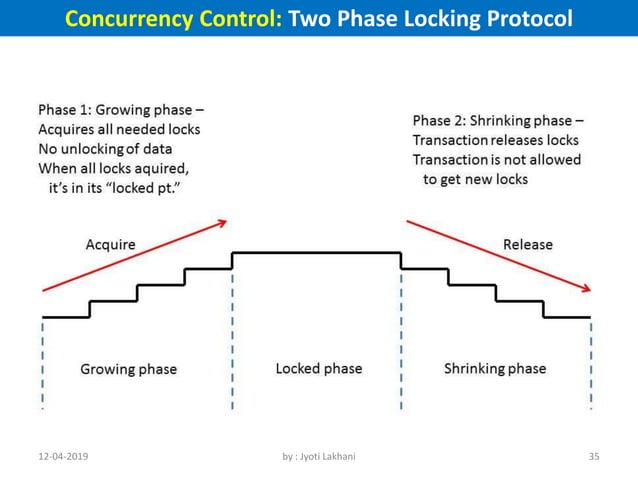 Concurrency Control: Two Phase Locking Protocol

Phase 1: Growing phase –
Acquires all needed locks
No unlocking of data
When all locks aquired, it's in its "locked pt."

Phase 2: Shrinking phase –
Transaction releases locks
Transaction is not allowed to get new locks

Acquire

Release

Growing phase

Locked phase

Shrinking phase

12-04-2019

by : Jyoti Lakhani

35